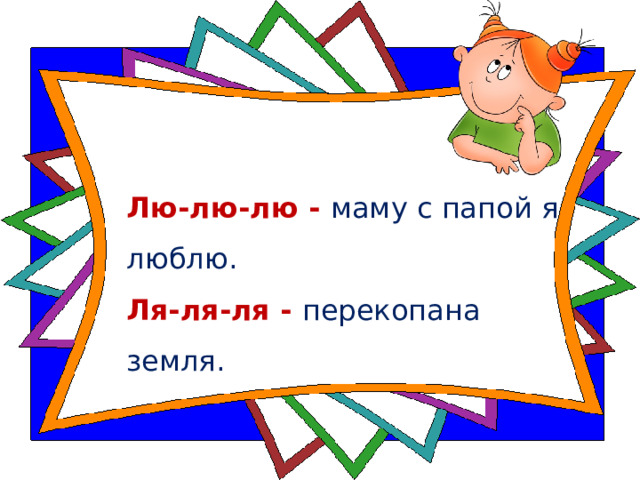 Лю-лю-лю - маму с папой я люблю.

Ля-ля-ля - перекопана земля.